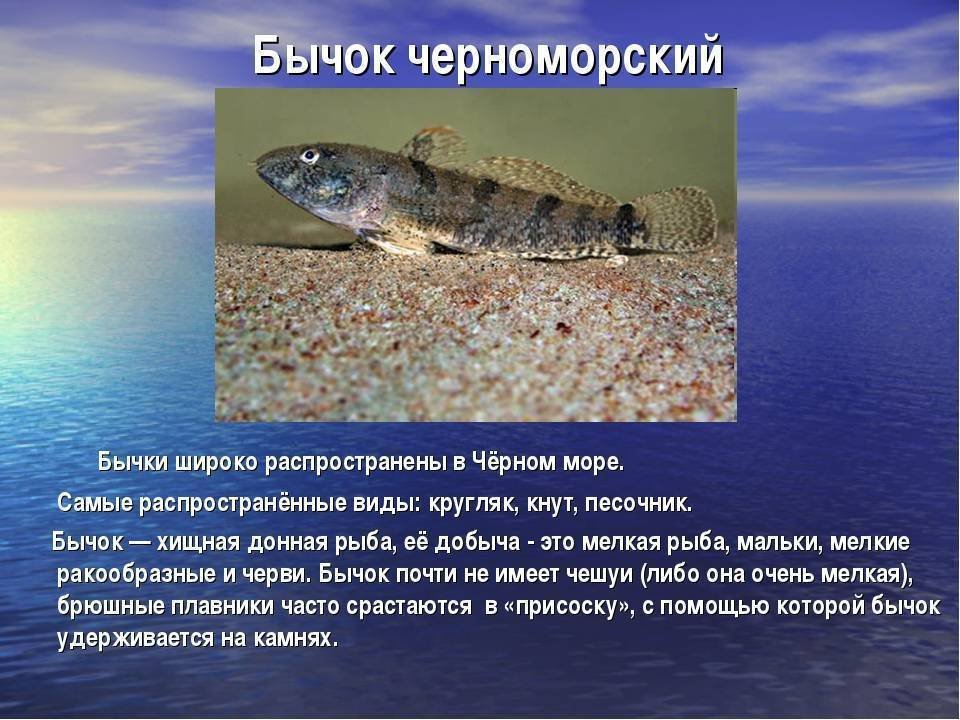 Бычок черноморский

Бычки широко распространены в Чёрном море.

Самые распространённые виды: кругляк, кнут, песочник.

Бычок — хищная донная рыба, её добыча - это мелкая рыба, мальки, мелкие ракообразные и черви. Бычок почти не имеет чешуи (либо она очень мелкая), брюшные плавники часто срастаются в «присоску», с помощью которой бычок удерживается на камнях.